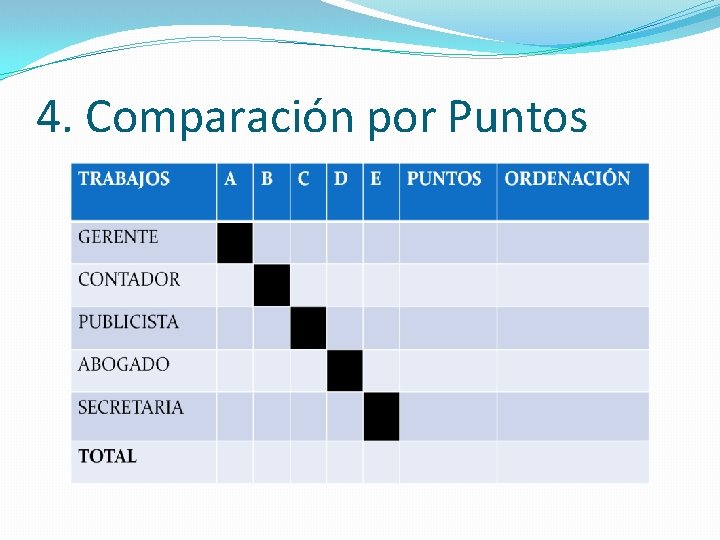 4. Comparación por Puntos

| TRABAJOS | A | B | C | D | E | PUNTOS | ORDENACIÓN |
|---|---|---|---|---|---|---|---|
| GERENTE | | | | | | | |
| CONTADOR | | | | | | | |
| PUBLICISTA | | | | | | | |
| ABOGADO | | | | | | | |
| SECRETARIA | | | | | | | |
| **TOTAL** | | | | | | | |